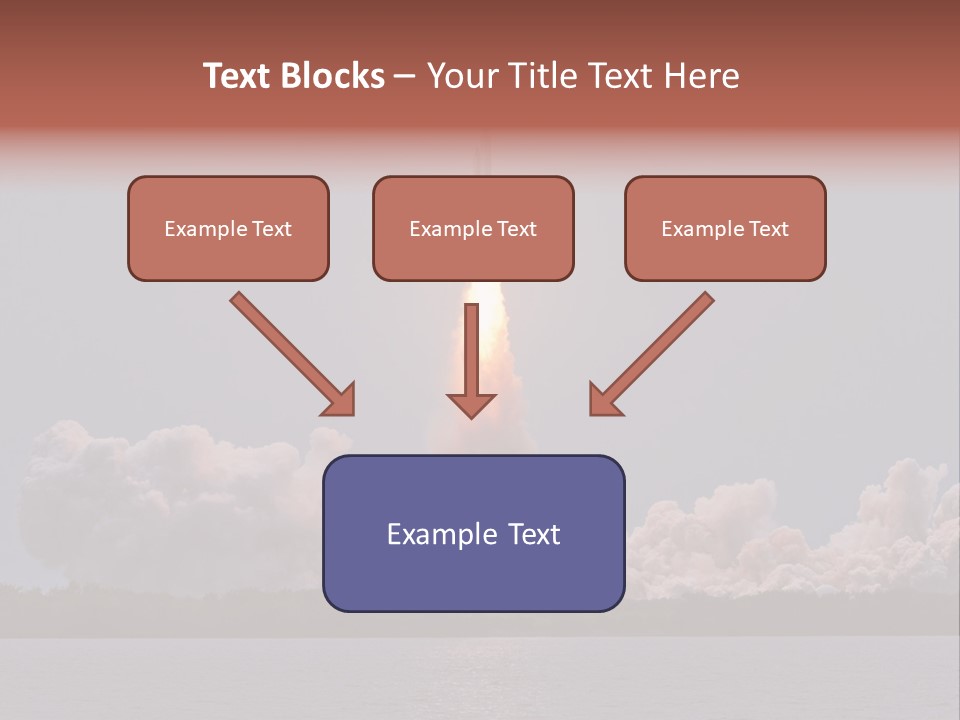 Text Blocks – Your Title Text Here

Example Text

Example Text

Example Text

Example Text